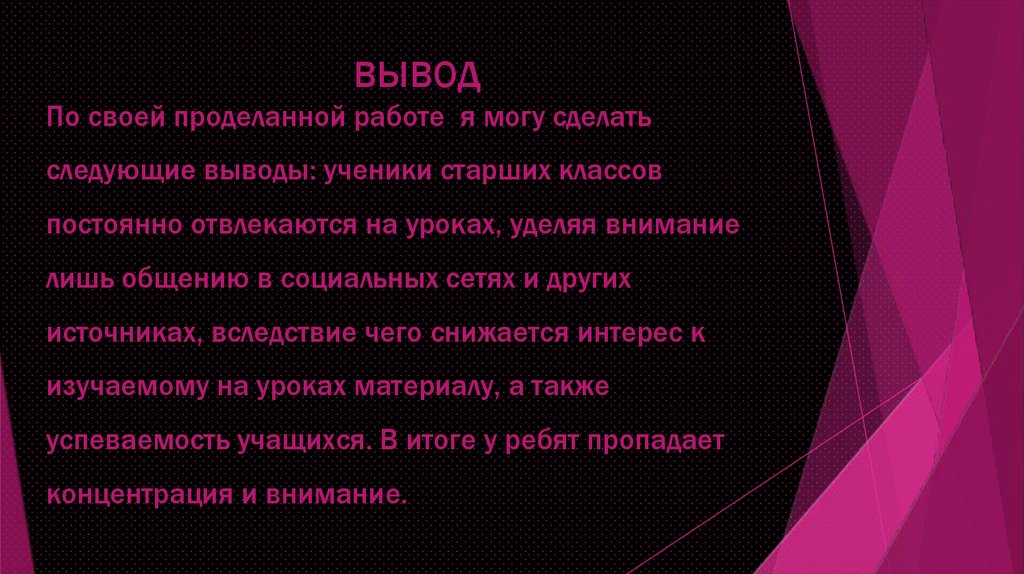 ВЫВОД

По своей проделанной работе я могу сделать следующие выводы: ученики старших классов постоянно отвлекаются на уроках, уделяя внимание лишь общению в социальных сетях и других источниках, вследствие чего снижается интерес к изучаемому на уроках материалу, а также успеваемость учащихся. В итоге у ребят пропадает концентрация и внимание.